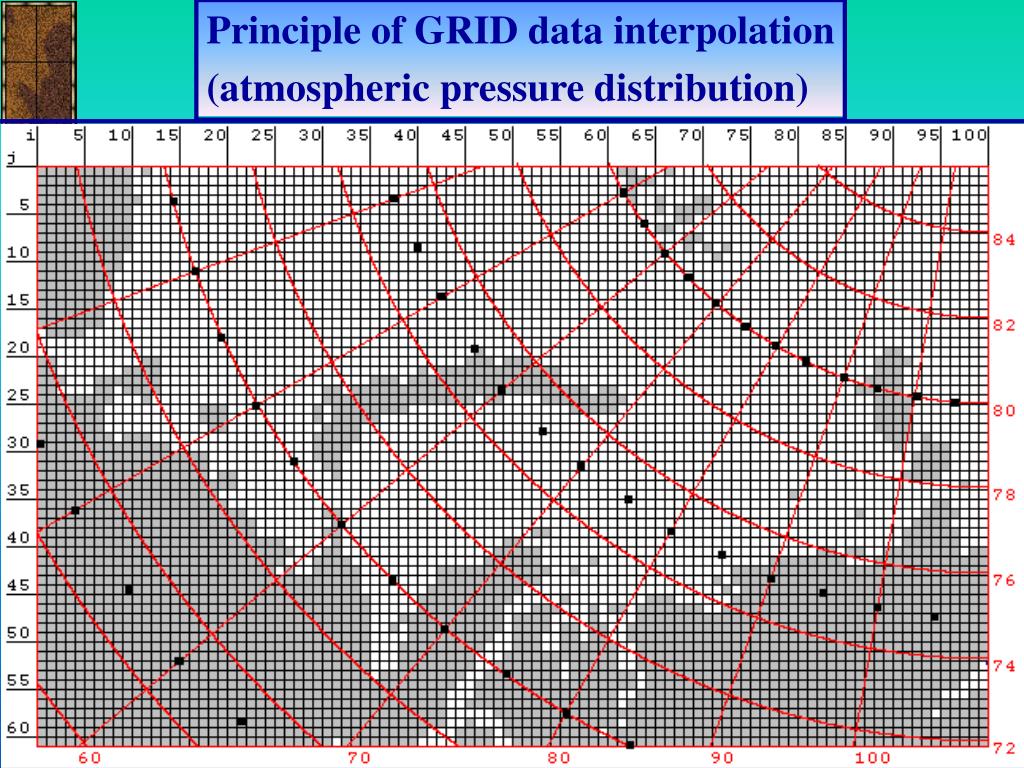 Principle of GRID data interpolation (atmospheric pressure distribution)

i 5 10 15 20 25 30 35 40 45 50 55 60 65 70 75 80 85 90 95 100
j
5
10
15
20
25
30
35
40
45
50
55
60

84
82
80
78
76
74
72

60 70 80 90 100